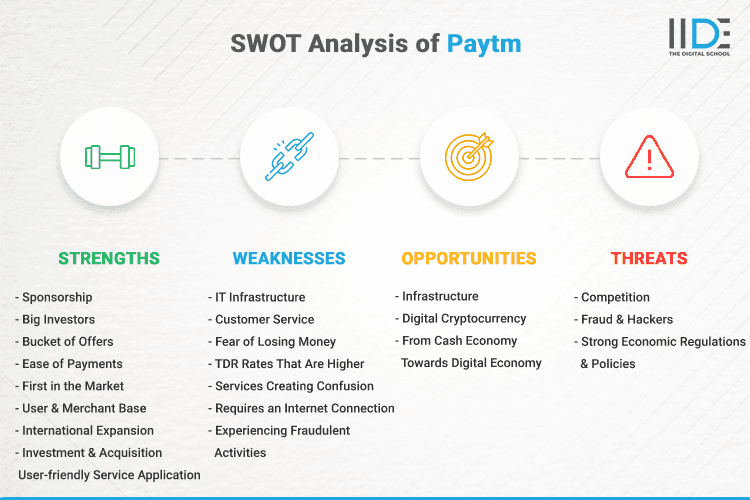 SWOT Analysis of Paytm

IIDE
THE DIGITAL SCHOOL

STRENGTHS

- Sponsorship
- Big Investors
- Bucket of Offers
- Ease of Payments
- First in the Market
- User & Merchant Base
- International Expansion
- Investment & Acquisition
User-friendly Service Application

WEAKNESSES

- IT Infrastructure
- Customer Service
- Fear of Losing Money
- TDR Rates That Are Higher
- Services Creating Confusion
- Requires an Internet Connection
- Experiencing Fraudulent Activities

OPPORTUNITIES

- Infrastructure
- Digital Cryptocurrency
- From Cash Economy Towards Digital Economy

THREATS

- Competition
- Fraud & Hackers
- Strong Economic Regulations & Policies